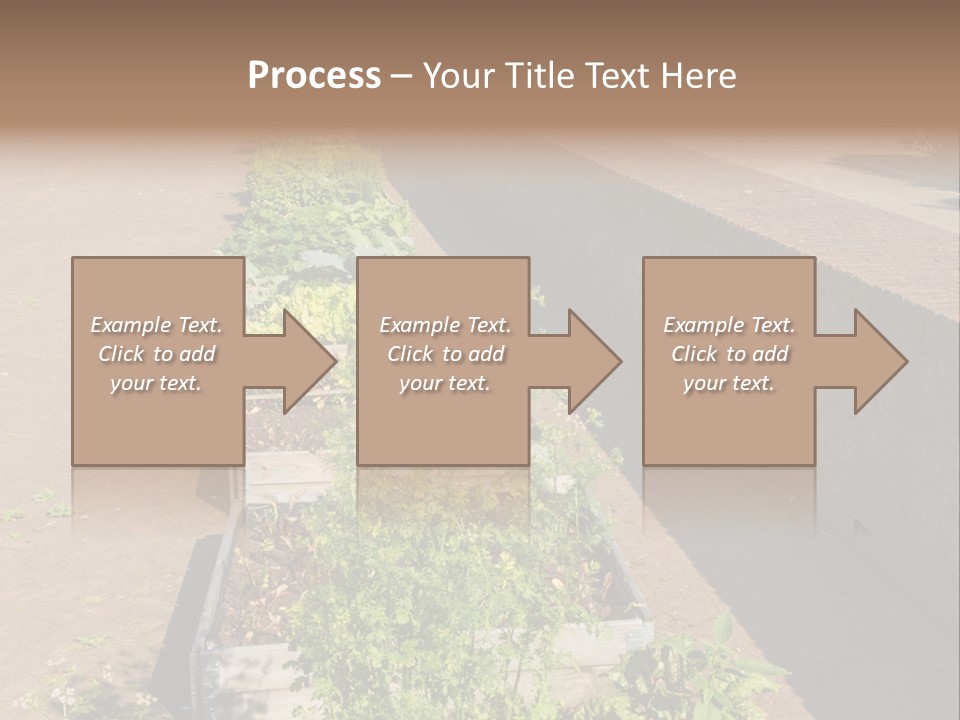 Process – Your Title Text Here

Example Text. Click to add your text.

Example Text. Click to add your text.

Example Text. Click to add your text.